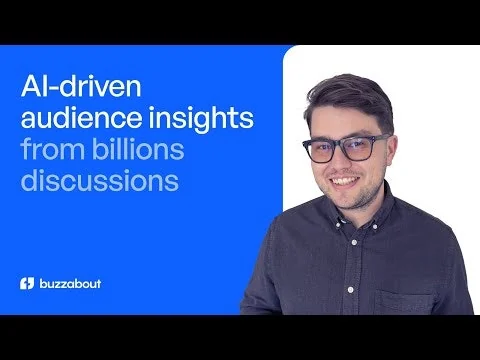 AI-driven audience insights from billions discussions

buzzabout